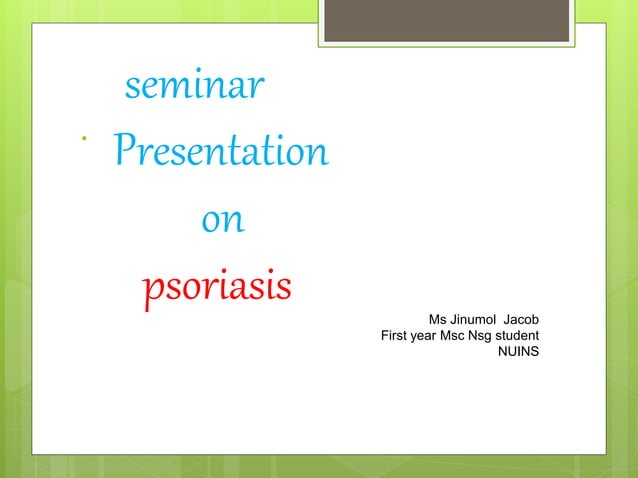 seminar
Presentation
on
psoriasis

Ms Jinumol Jacob
First year Msc Nsg student
NUINS